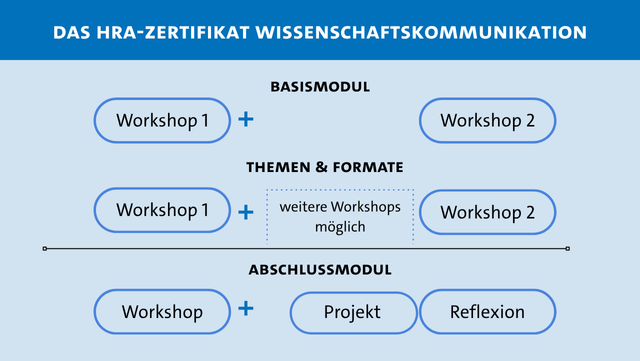 DAS HRA-ZERTIFIKAT WISSENSCHAFTSKOMMUNIKATION

BASISMODUL

Workshop 1 + Workshop 2

THEMEN & FORMATE

Workshop 1 + weitere Workshops möglich Workshop 2

ABSCHLUSSMODUL

Workshop + Projekt Reflexion